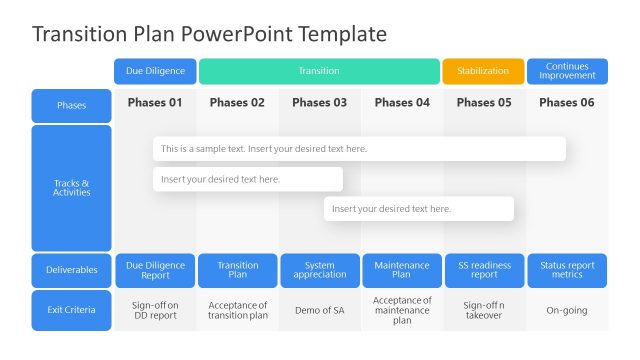 Transition Plan PowerPoint Template

| | Due Diligence | Transition | | | Stabilization | Continues Improvement |
|---|---|---|---|---|---|---|
| Phases | Phases 01 | Phases 02 | Phases 03 | Phases 04 | Phases 05 | Phases 06 |
| Tracks & Activities | This is a sample text. Insert your desired text here. Insert your desired text here. Insert your desired text here. | | | | | |
| Deliverables | Due Diligence Report | Transition Plan | System appreciation | Maintenance Plan | SS readiness report | Status report metrics |
| Exit Criteria | Sign-off on DD report | Acceptance of transition plan | Demo of SA | Acceptance of maintenance plan | Sign-off n takeover | On-going |